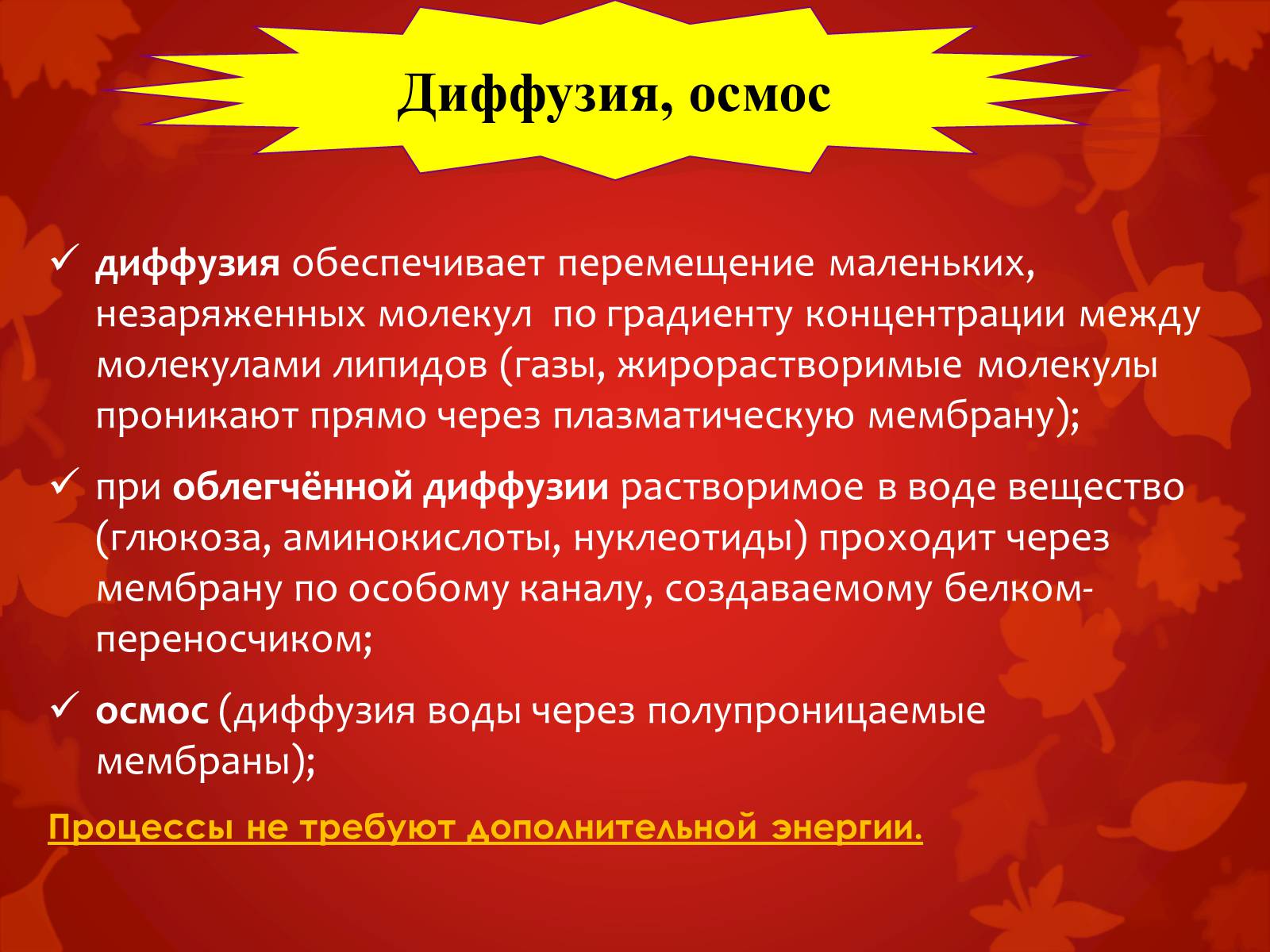 Диффузия, осмос

✓ диффузия обеспечивает перемещение маленьких, незаряженных молекул по градиенту концентрации между молекулами липидов (газы, жирорастворимые молекулы проникают прямо через плазматическую мембрану);

✓ при облегчённой диффузии растворимое в воде вещество (глюкоза, аминокислоты, нуклеотиды) проходит через мембрану по особому каналу, создаваемому белком-переносчиком;

✓ осмос (диффузия воды через полупроницаемые мембраны);

Процессы не требуют дополнительной энергии.